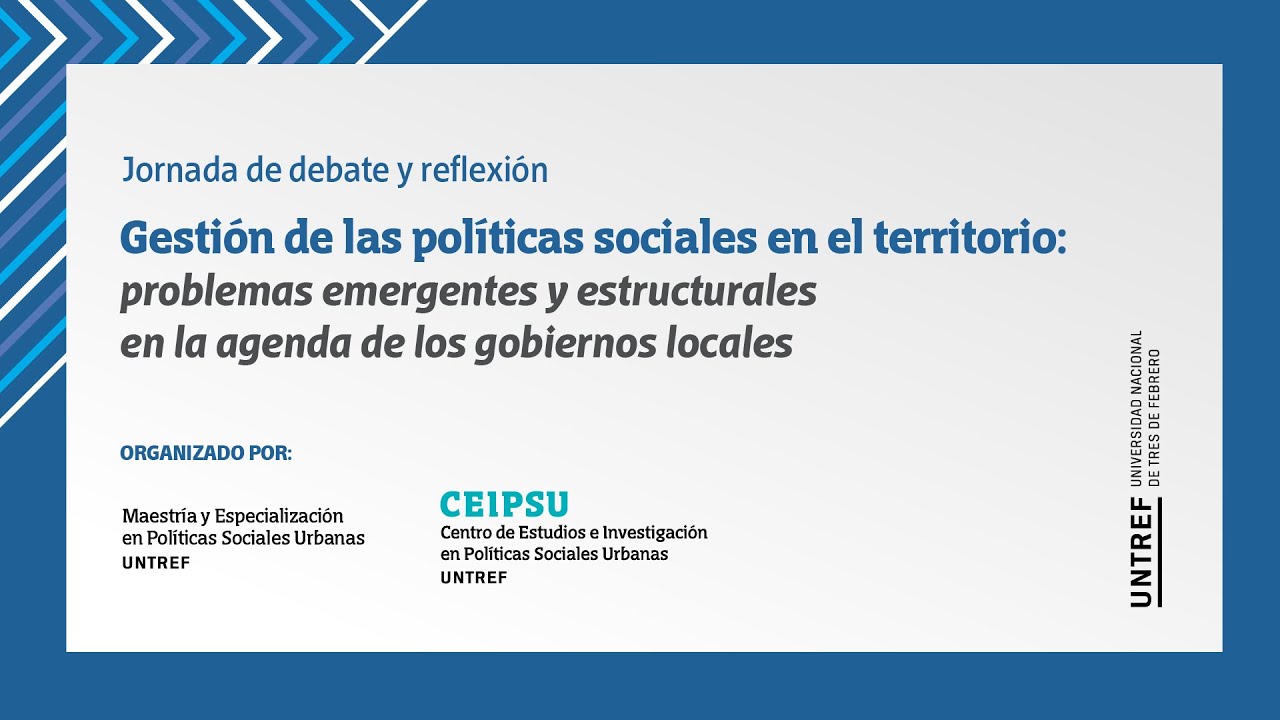 Jornada de debate y reflexión

Gestión de las políticas sociales en el territorio: problemas emergentes y estructurales en la agenda de los gobiernos locales

ORGANIZADO POR:

Maestría y Especialización en Políticas Sociales Urbanas
UNTREF

CEIPSU
Centro de Estudios e Investigación en Políticas Sociales Urbanas
UNTREF

UNTREF UNIVERSIDAD NACIONAL DE TRES DE FEBRERO